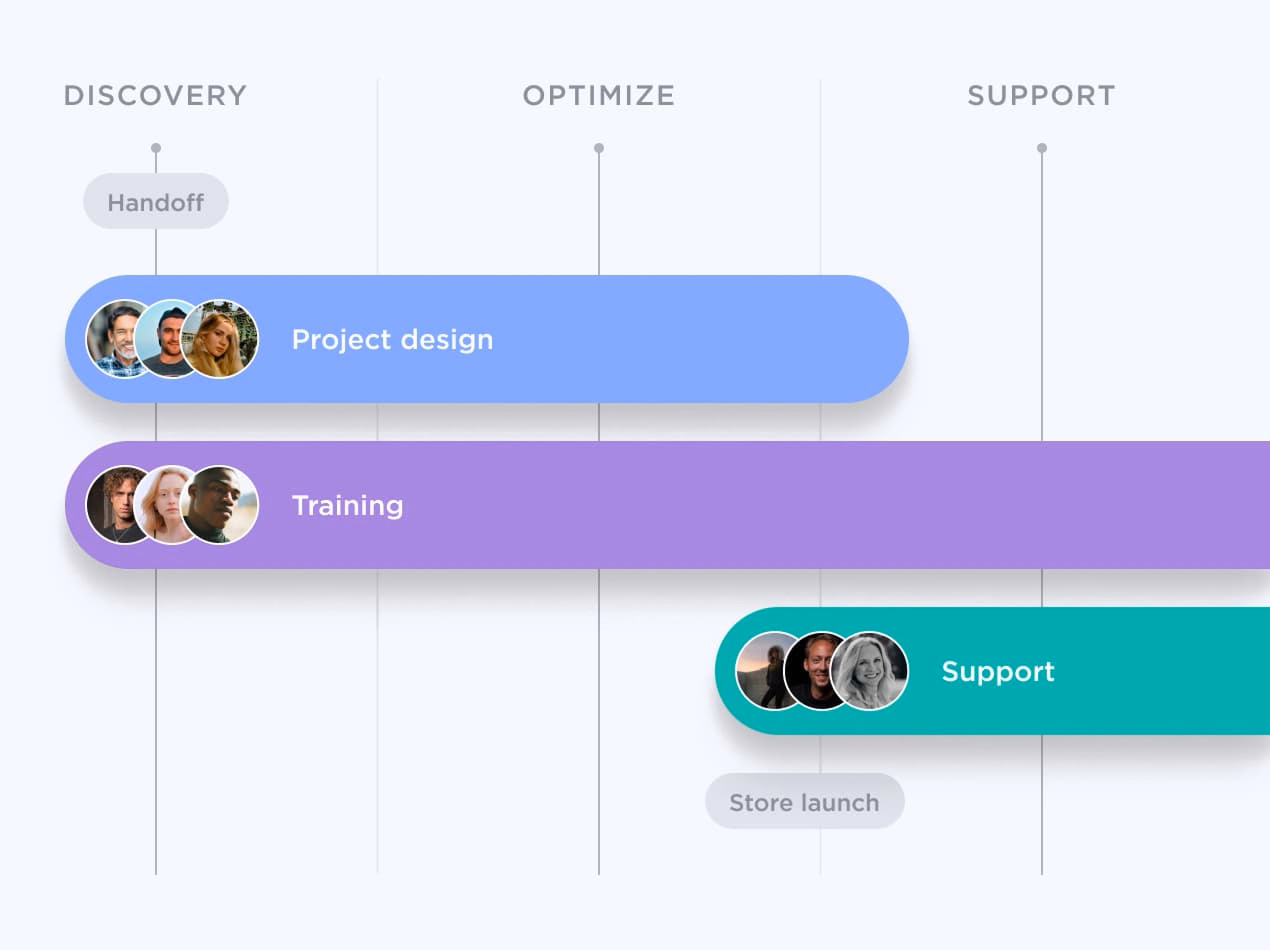 DISCOVERY

OPTIMIZE

SUPPORT

Handoff

Project design

Training

Support

Store launch